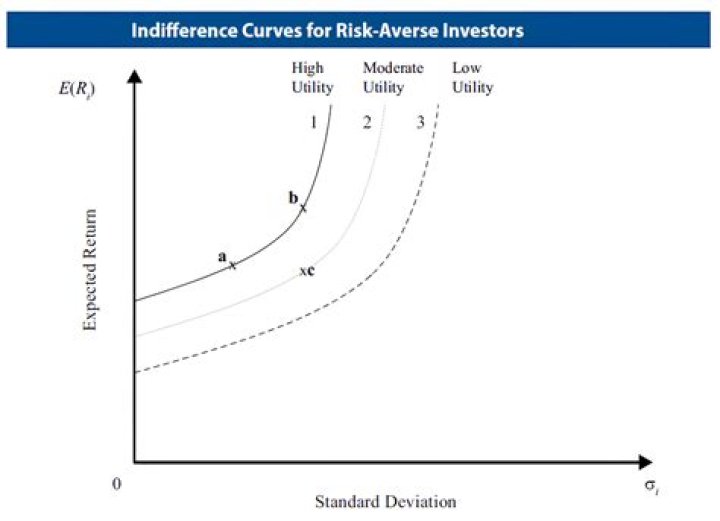 Indifference Curves for Risk-Averse Investors

$E(R_i)$

High Utility

Moderate Utility

Low Utility

1

2

3

b

a

c

Expected Return

0

$\sigma_i$

Standard Deviation